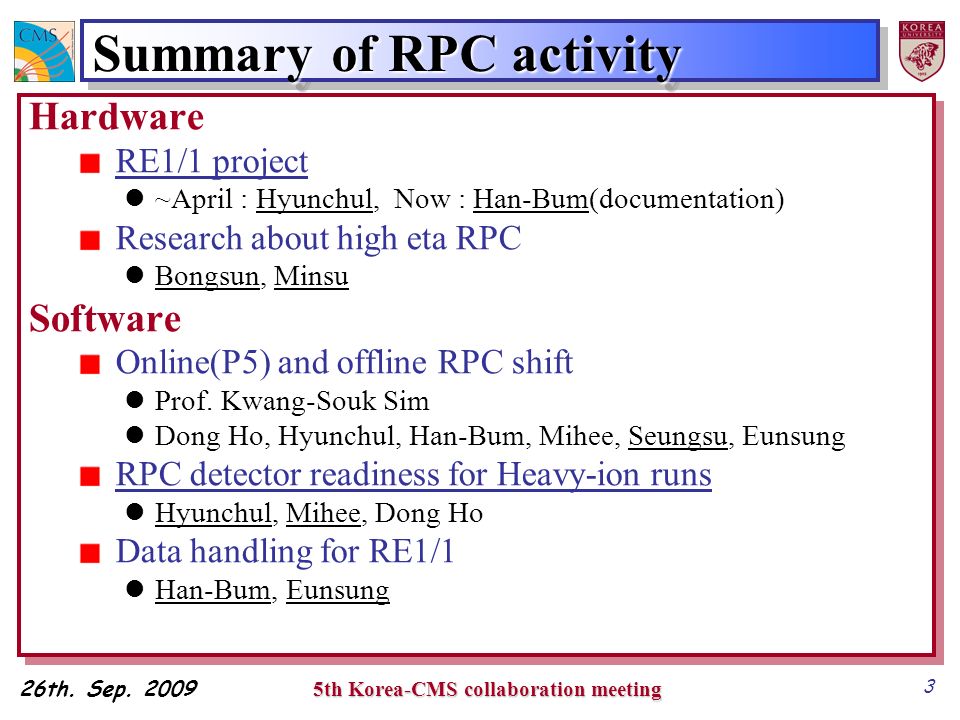 CMS

Summary of RPC activity

KOREA UNIVERSITY

Hardware

RE1/1 project

~April : Hyunchul, Now : Han-Bum(documentation)

Research about high eta RPC

Bongsun, Minsu

Software

Online(P5) and offline RPC shift

Prof. Kwang-Souk Sim

Dong Ho, Hyunchul, Han-Bum, Mihee, Seungsu, Eunsung

RPC detector readiness for Heavy-ion runs

Hyunchul, Mihee, Dong Ho

Data handling for RE1/1

Han-Bum, Eunsung

26th. Sep. 2009

5th Korea-CMS collaboration meeting

3